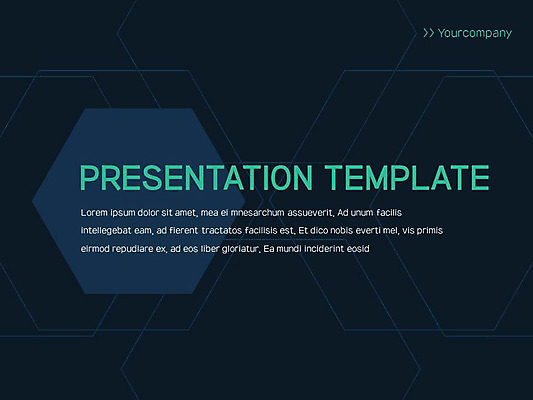 >> Yourcompany

PRESENTATION TEMPLATE

Lorem ipsum dolor sit amet, mea ei mnesarchum assueverit, Ad unum facilis intellegebat eam, ad fierent tractatos facilisis est, Et dico nobis everti mel, vis primis eirmod repudiare ex, ad eos liber gloriatur, Ea mundi inciderint eosid